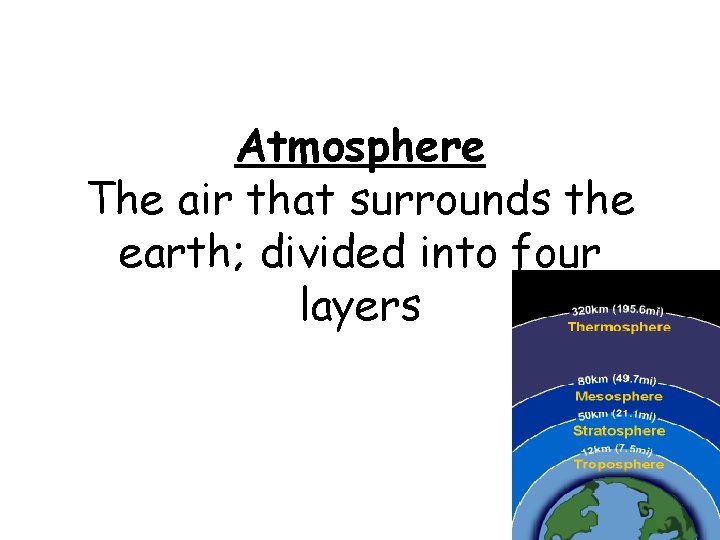 Atmosphere
The air that surrounds the earth; divided into four layers

320km (195.6mi)
Thermosphere
80km (49.7mi)
Mesosphere
50km (21.1mi)
Stratosphere
12km (7.5mi)
Troposphere